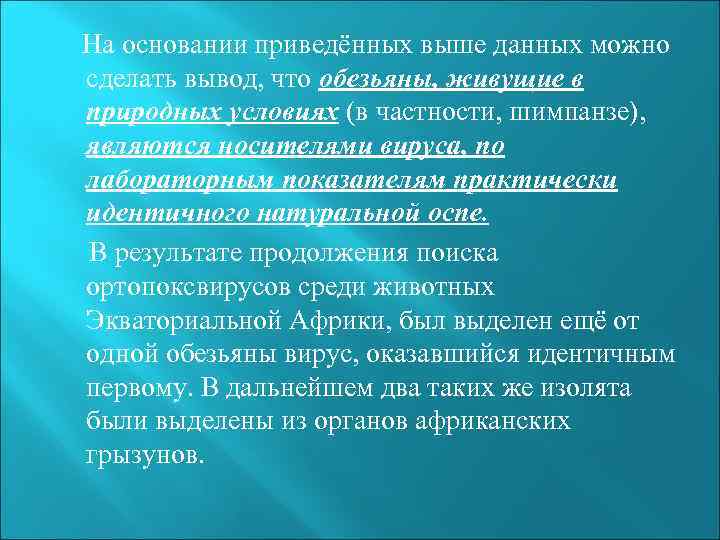 На основании приведённых выше данных можно сделать вывод, что обезьяны, живущие в природных условиях (в частности, шимпанзе), являются носителями вируса, по лабораторным показателям практически идентичного натуральной оспе.

В результате продолжения поиска ортопоксвирусов среди животных Экваториальной Африки, был выделен ещё от одной обезьяны вирус, оказавшийся идентичным первому. В дальнейшем два таких же изолята были выделены из органов африканских грызунов.